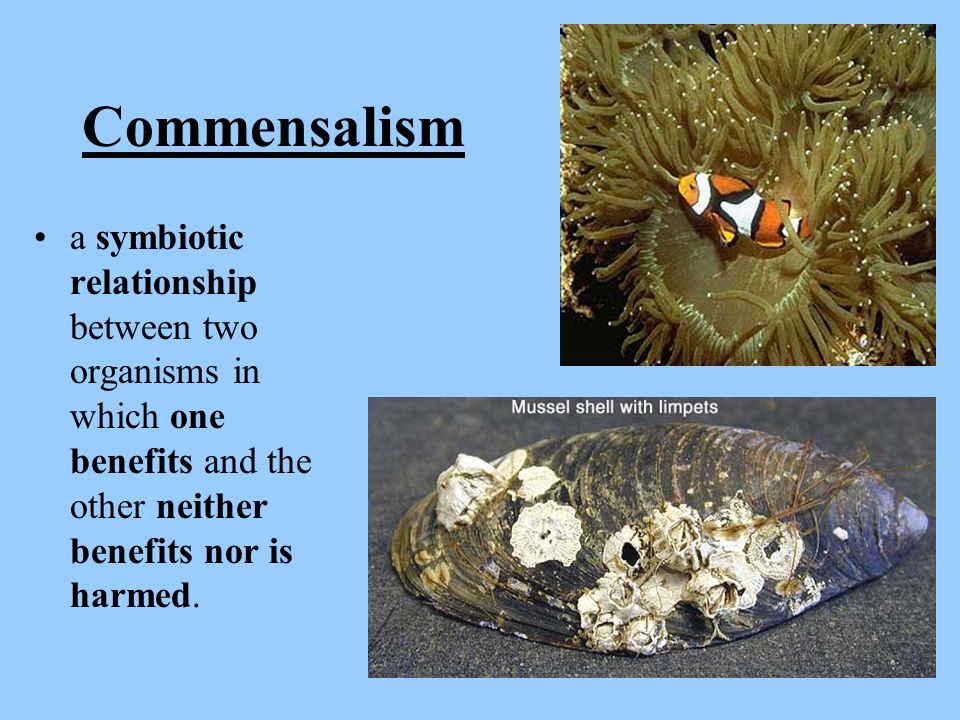 Commensalism

• a symbiotic relationship between two organisms in which one benefits and the other neither benefits nor is harmed.

Mussel shell with limpets